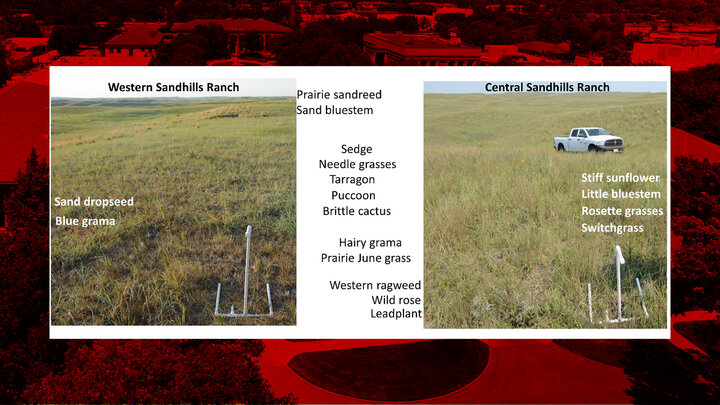 Western Sandhills Ranch

Sand dropseed
Blue grama

Prairie sandreed
Sand bluestem

Sedge
Needle grasses
Tarragon
Puccoon
Brittle cactus

Hairy grama
Prairie June grass

Western ragweed
Wild rose
Leadplant

Central Sandhills Ranch

Stiff sunflower
Little bluestem
Rosette grasses
Switchgrass